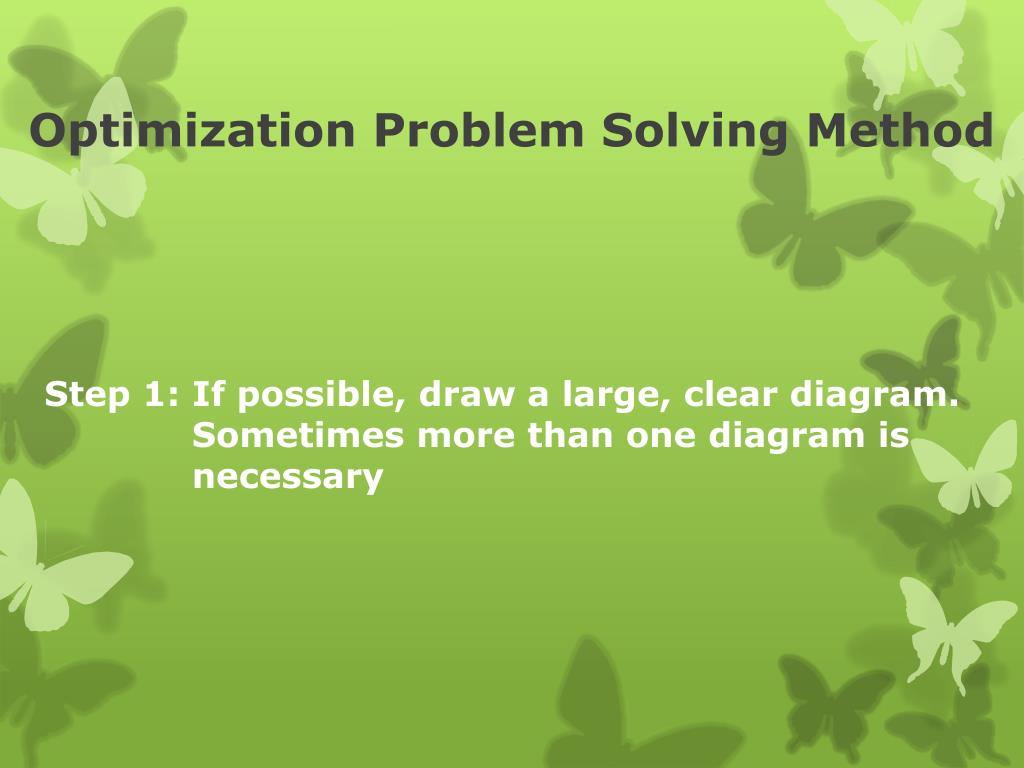 Optimization Problem Solving Method

Step 1: If possible, draw a large, clear diagram. Sometimes more than one diagram is necessary